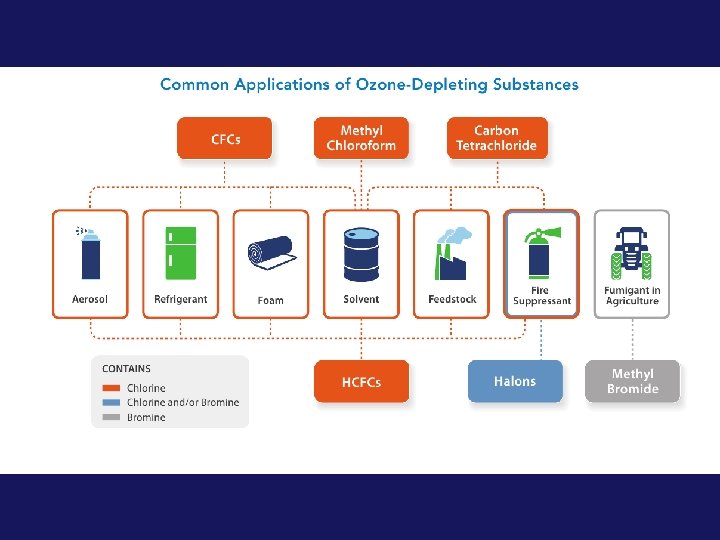 Common Applications of Ozone-Depleting Substances

CFCs

Methyl Chloroform

Carbon Tetrachloride

Aerosol

Refrigerant

Foam

Solvent

Feedstock

Fire Suppressant

Fumigant in Agriculture

CONTAINS
Chlorine
Chlorine and/or Bromine
Bromine

HCFCs

Halons

Methyl Bromide